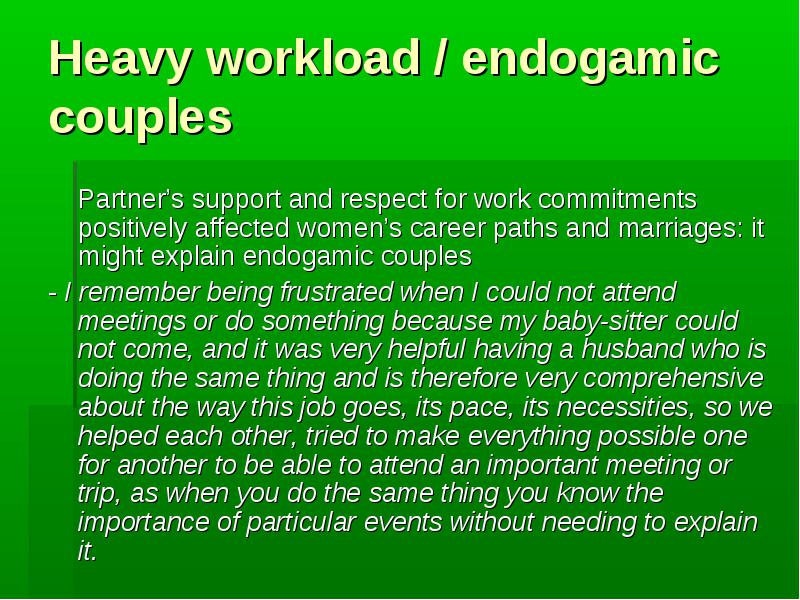 Heavy workload / endogamic couples

Partner's support and respect for work commitments positively affected women's career paths and marriages: it might explain endogamic couples

- I remember being frustrated when I could not attend meetings or do something because my baby-sitter could not come, and it was very helpful having a husband who is doing the same thing and is therefore very comprehensive about the way this job goes, its pace, its necessities, so we helped each other, tried to make everything possible one for another to be able to attend an important meeting or trip, as when you do the same thing you know the importance of particular events without needing to explain it.